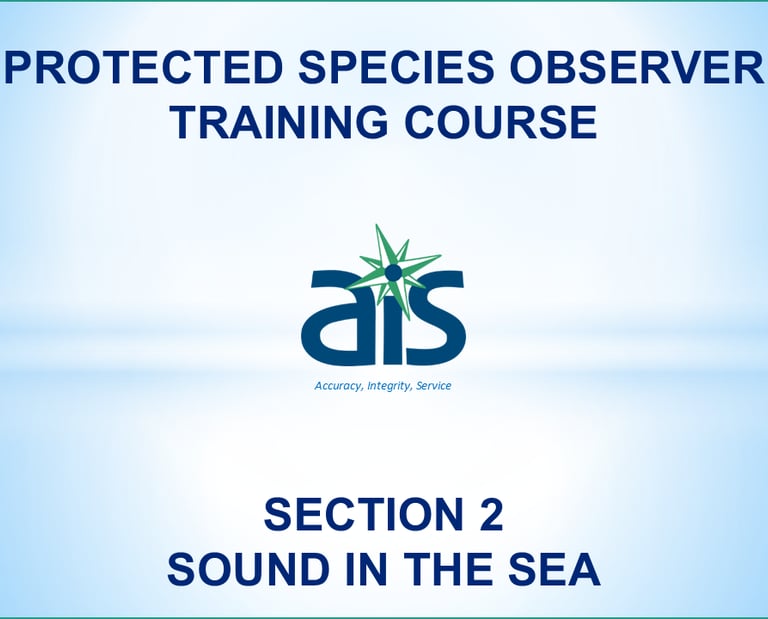 PROTECTED SPECIES OBSERVER TRAINING COURSE

ais

Accuracy, Integrity, Service

SECTION 2
SOUND IN THE SEA